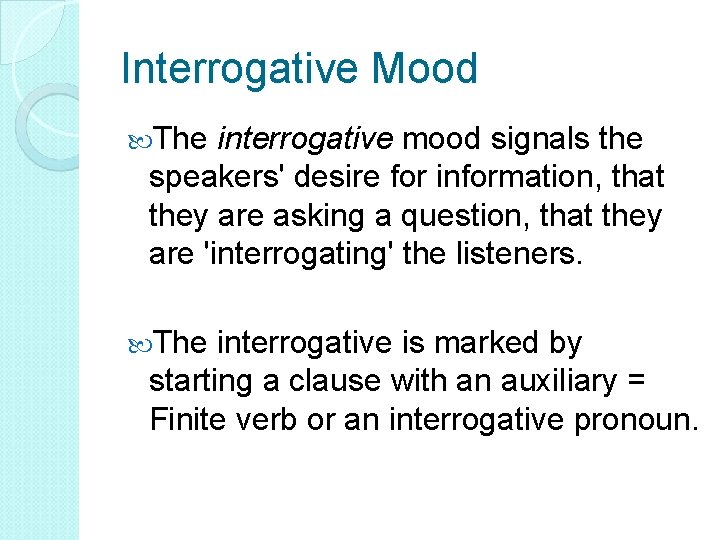 Interrogative Mood

The interrogative mood signals the speakers' desire for information, that they are asking a question, that they are 'interrogating' the listeners.

The interrogative is marked by starting a clause with an auxiliary = Finite verb or an interrogative pronoun.